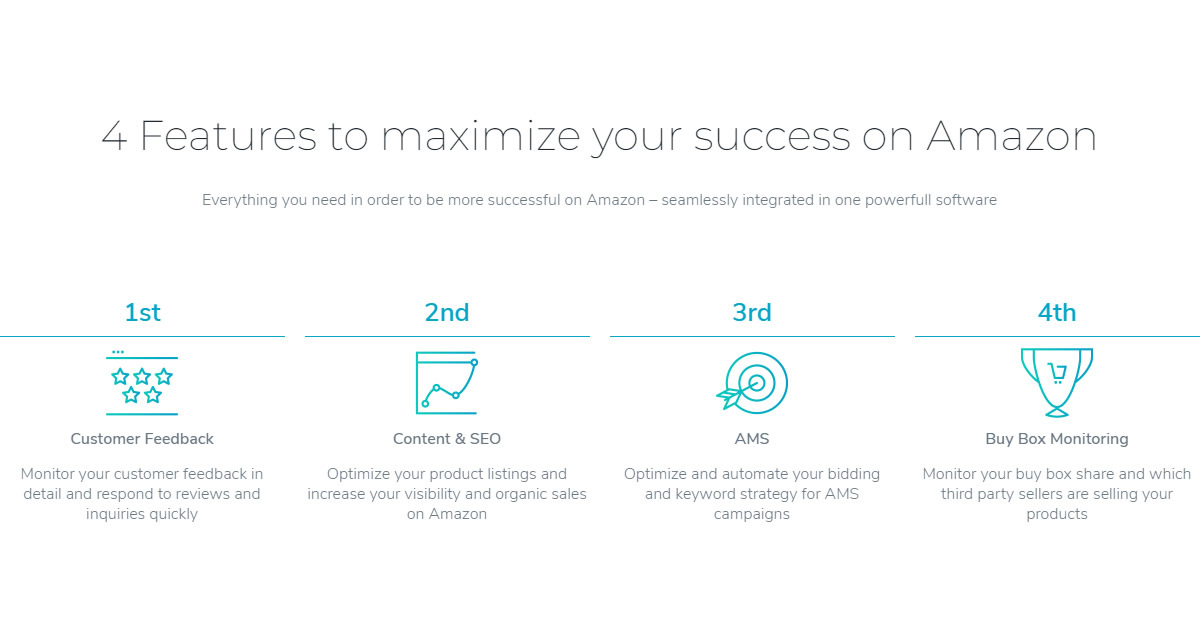 4 Features to maximize your success on Amazon

Everything you need in order to be more successful on Amazon – seamlessly integrated in one powerfull software

1st

Customer Feedback

Monitor your customer feedback in detail and respond to reviews and inquiries quickly

2nd

Content & SEO

Optimize your product listings and increase your visibility and organic sales on Amazon

3rd

AMS

Optimize and automate your bidding and keyword strategy for AMS campaigns

4th

Buy Box Monitoring

Monitor your buy box share and which third party sellers are selling your products